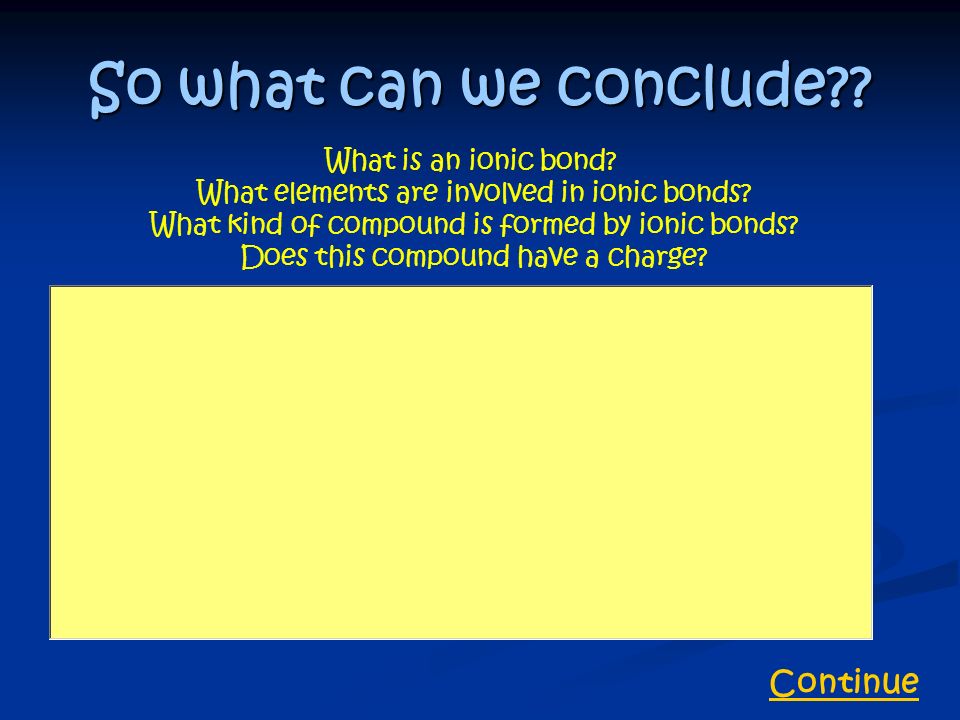 So what can we conclude??

What is an ionic bond?
What elements are involved in ionic bonds?
What kind of compound is formed by ionic bonds?
Does this compound have a charge?

Continue